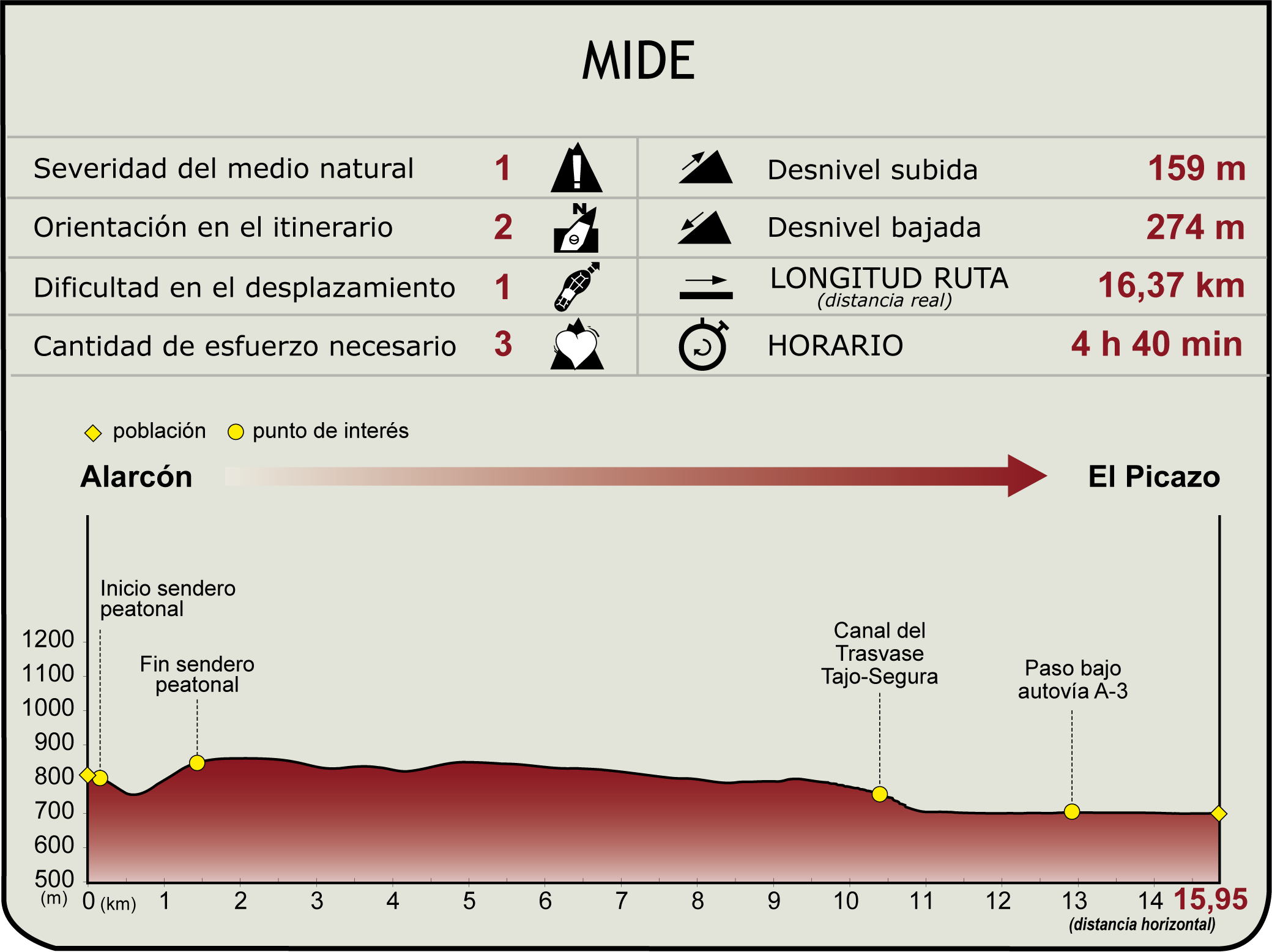 MIDE

| Severidad del medio natural | 1 | Desnivel subida | 159 m |
|---|---|---|---|
| Orientación en el itinerario | 2 | Desnivel bajada | 274 m |
| Dificultad en el desplazamiento | 1 | LONGITUD RUTA (distancia real) | 16,37 km |
| Cantidad de esfuerzo necesario | 3 | HORARIO | 4 h 40 min |

población punto de interés

Alarcón El Picazo

Inicio sendero peatonal

Fin sendero peatonal

Canal del Trasvase Tajo-Segura

Paso bajo autovía A-3

1200
1100
1000
900
800
700
600
500
(m)

0 (km) 1 2 3 4 5 6 7 8 9 10 11 12 13 14 15,95
(distancia horizontal)